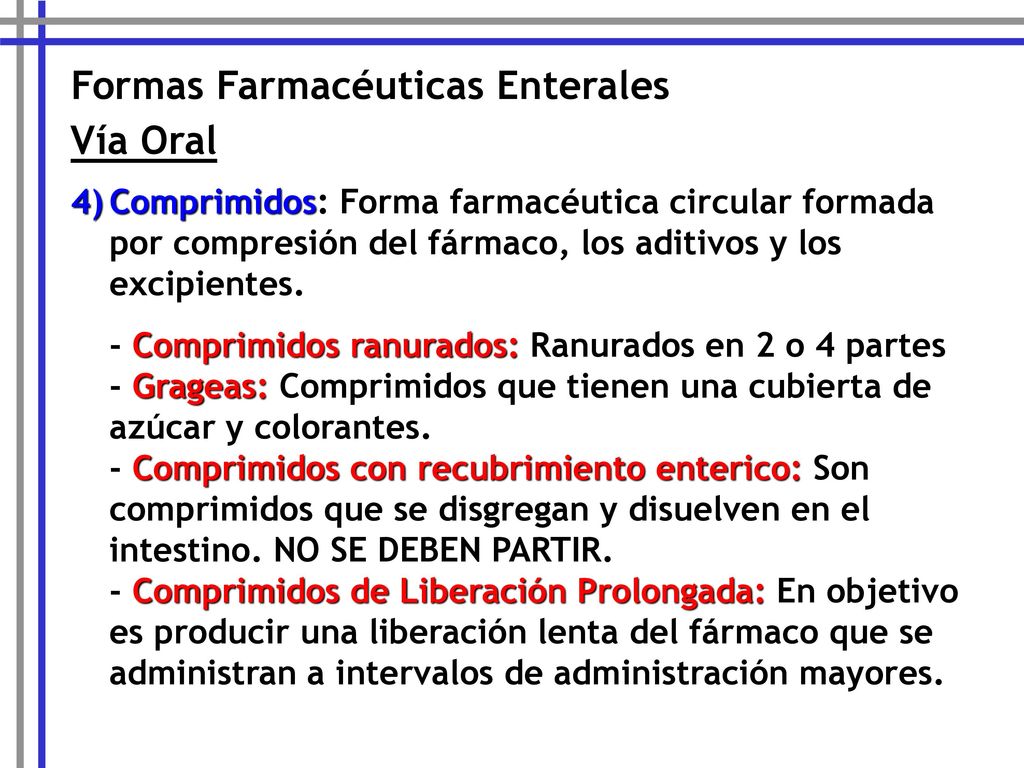 Formas Farmacéuticas Enterales

Vía Oral

4) Comprimidos: Forma farmacéutica circular formada por compresión del fármaco, los aditivos y los excipientes.

- Comprimidos ranurados: Ranurados en 2 o 4 partes
- Grageas: Comprimidos que tienen una cubierta de azúcar y colorantes.
- Comprimidos con recubrimiento enterico: Son comprimidos que se disgregan y disuelven en el intestino. NO SE DEBEN PARTIR.
- Comprimidos de Liberación Prolongada: En objetivo es producir una liberación lenta del fármaco que se administran a intervalos de administración mayores.